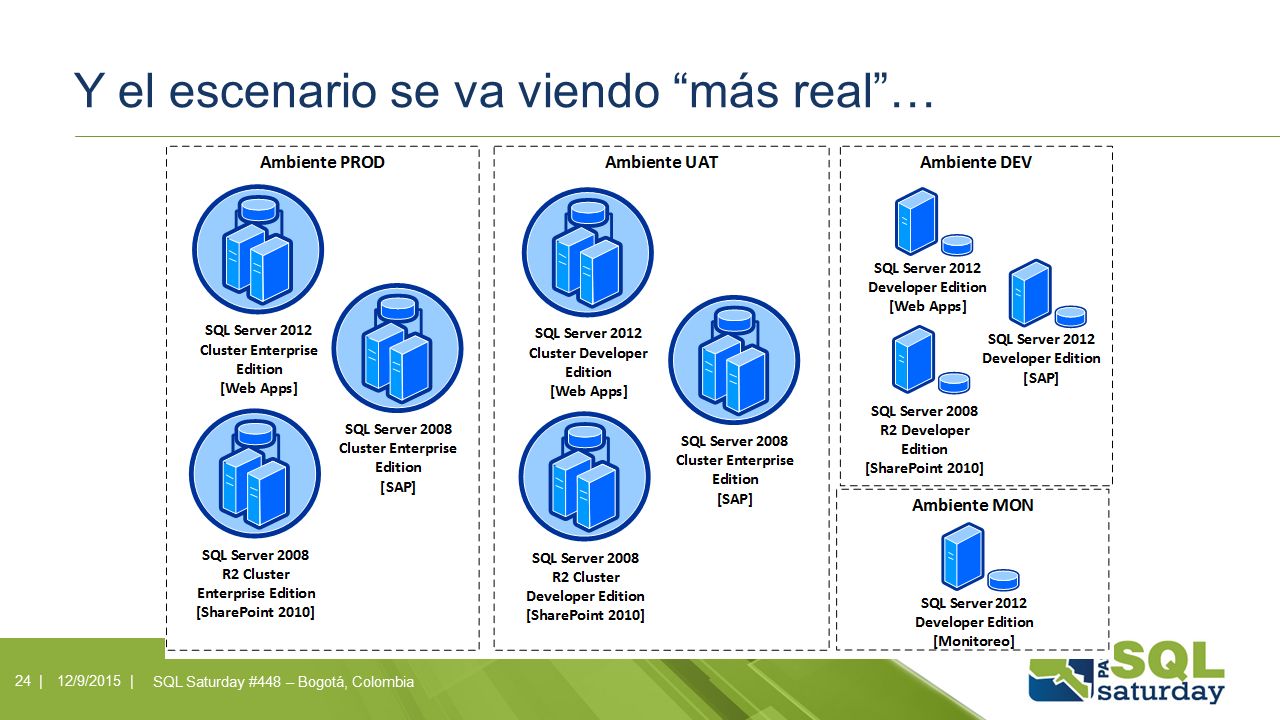 Y el escenario se va viendo “más real”…

Ambiente PROD

SQL Server 2012 Cluster Enterprise Edition [Web Apps]

SQL Server 2008 Cluster Enterprise Edition [SAP]

SQL Server 2008 R2 Cluster Enterprise Edition [SharePoint 2010]

Ambiente UAT

SQL Server 2012 Cluster Developer Edition [Web Apps]

SQL Server 2008 Cluster Enterprise Edition [SAP]

SQL Server 2008 R2 Cluster Developer Edition [SharePoint 2010]

Ambiente DEV

SQL Server 2012 Developer Edition [Web Apps]

SQL Server 2012 Developer Edition [SAP]

SQL Server 2008 R2 Developer Edition [SharePoint 2010]

Ambiente MON

SQL Server 2012 Developer Edition [Monitoreo]

24 | 12/9/2015 | SQL Saturday #448 – Bogotá, Colombia

PA SQL saturday